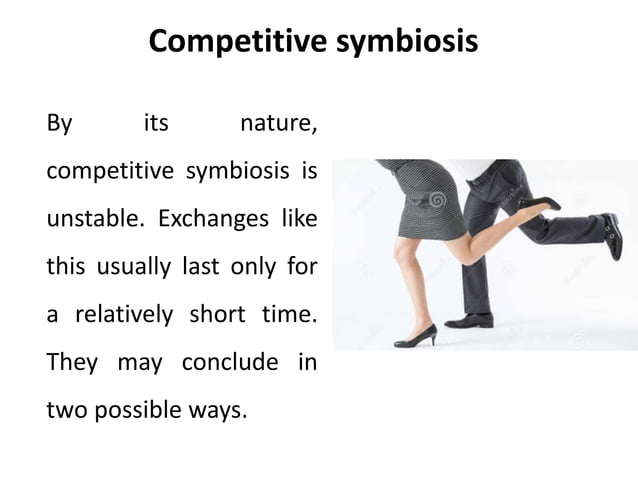 Competitive symbiosis

By its nature, competitive symbiosis is unstable. Exchanges like this usually last only for a relatively short time. They may conclude in two possible ways.